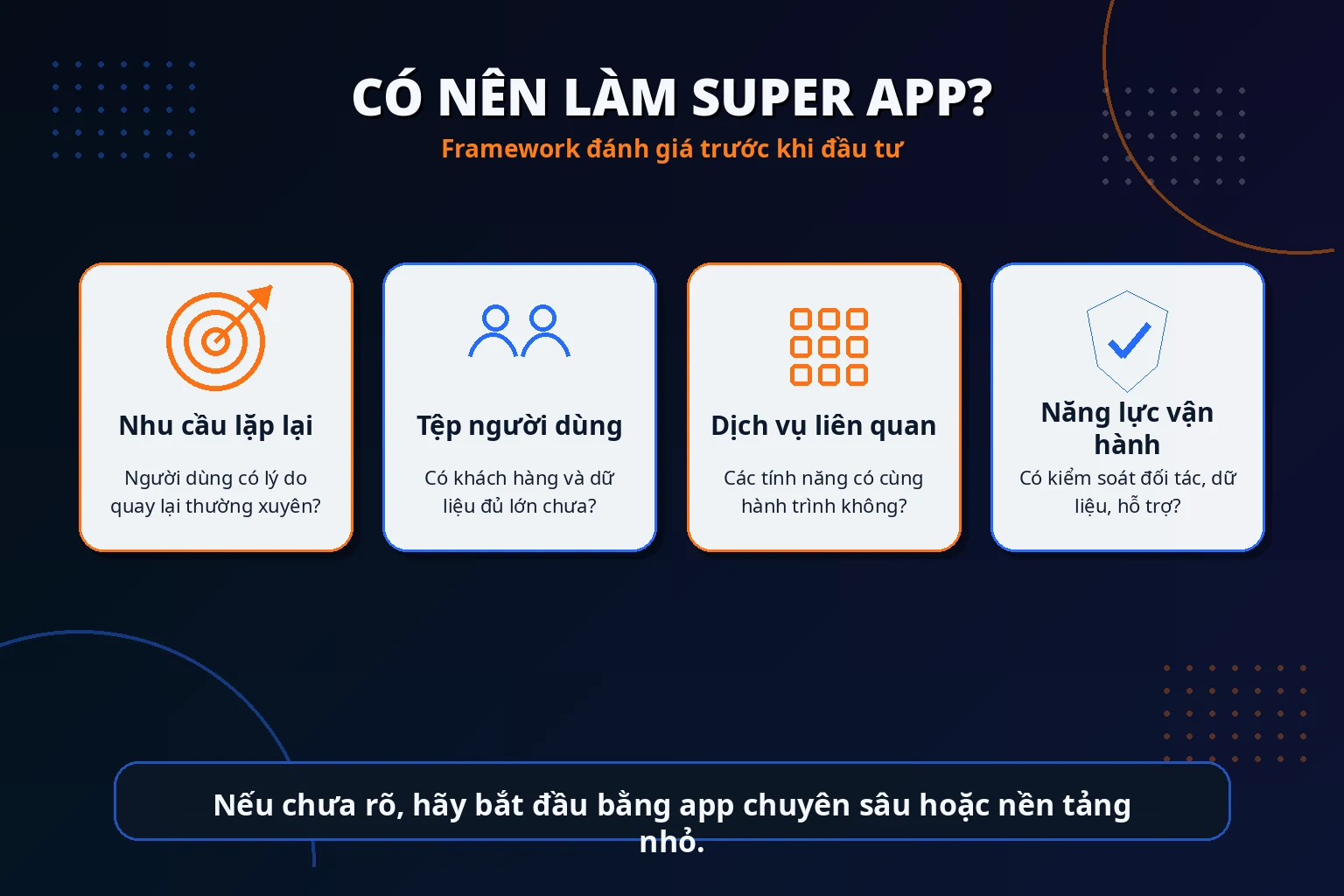 CÓ NÊN LÀM SUPER APP?

Framework đánh giá trước khi đầu tư

Nhu cầu lặp lại

Người dùng có lý do quay lại thường xuyên?

Tệp người dùng

Có khách hàng và dữ liệu đủ lớn chưa?

Dịch vụ liên quan

Các tính năng có cùng hành trình không?

Năng lực vận hành

Có kiểm soát đối tác, dữ liệu, hỗ trợ?

Nếu chưa rõ, hãy bắt đầu bằng app chuyên sâu hoặc nền tảng nhỏ.